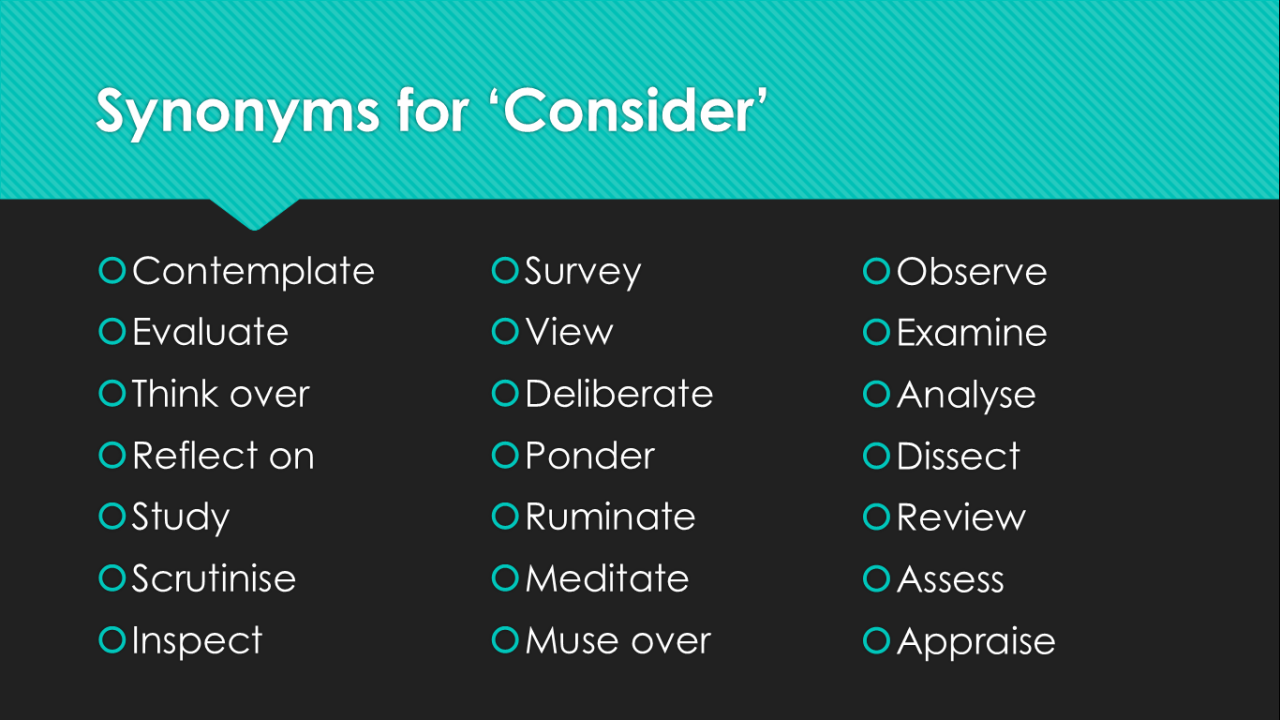 Synonyms for ‘Consider’

Contemplate
Evaluate
Think over
Reflect on
Study
Scrutinise
Inspect

Survey
View
Deliberate
Ponder
Ruminate
Meditate
Muse over

Observe
Examine
Analyse
Dissect
Review
Assess
Appraise